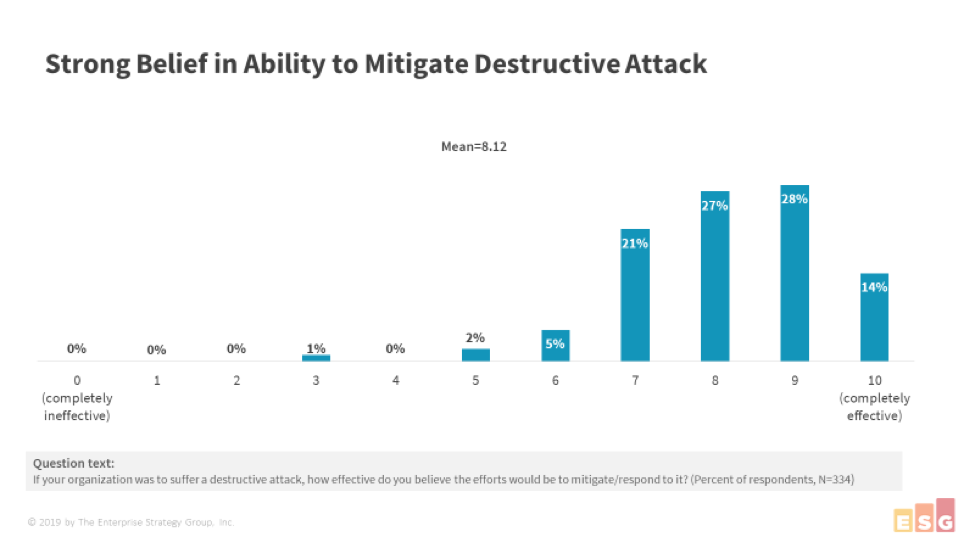 Strong Belief in Ability to Mitigate Destructive Attack

Mean=8.12

0%
0%
0%
1%
0%
2%
5%
21%
27%
28%
14%

0 (completely ineffective)
1
2
3
4
5
6
7
8
9
10 (completely effective)

Question text:
If your organization was to suffer a destructive attack, how effective do you believe the efforts would be to mitigate/respond to it? (Percent of respondents, N=334)

© 2019 by The Enterprise Strategy Group, Inc.

ESG